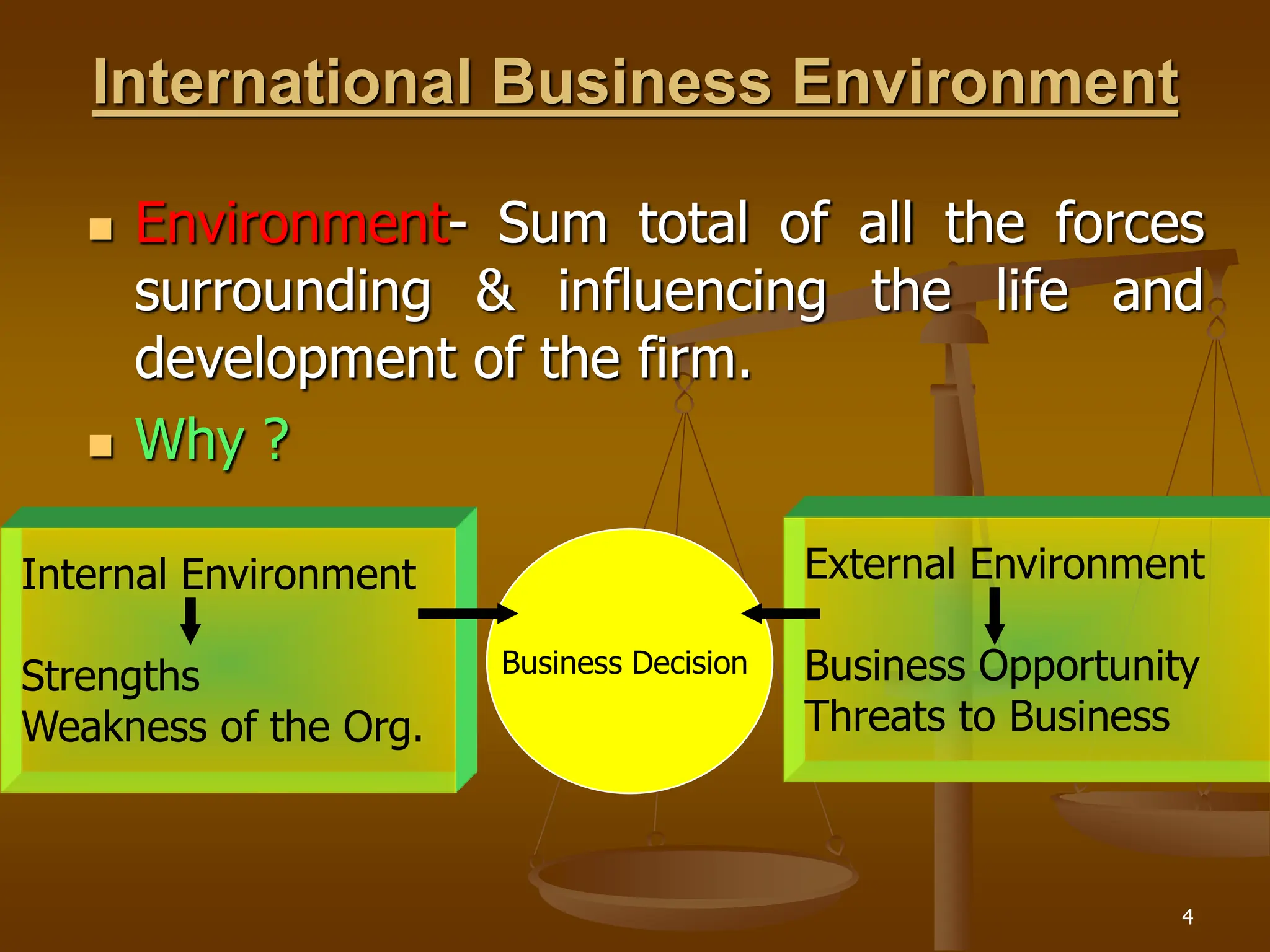 International Business Environment

Environment- Sum total of all the forces surrounding & influencing the life and development of the firm.

Why ?

Internal Environment

Strengths
Weakness of the Org.

Business Decision

External Environment

Business Opportunity
Threats to Business

4